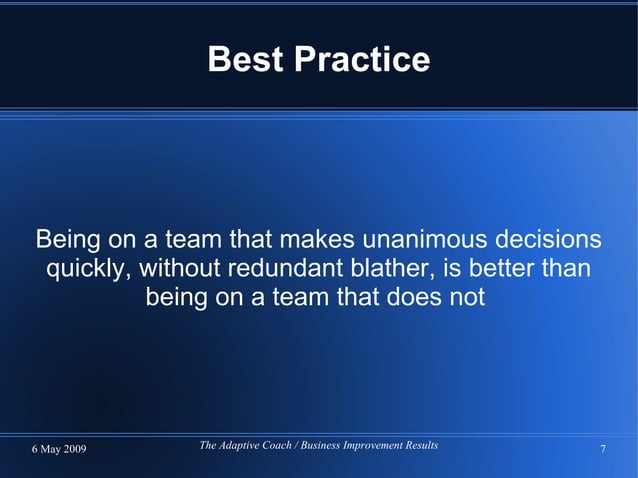 Best Practice

Being on a team that makes unanimous decisions quickly, without redundant blather, is better than being on a team that does not

6 May 2009

The Adaptive Coach / Business Improvement Results

7